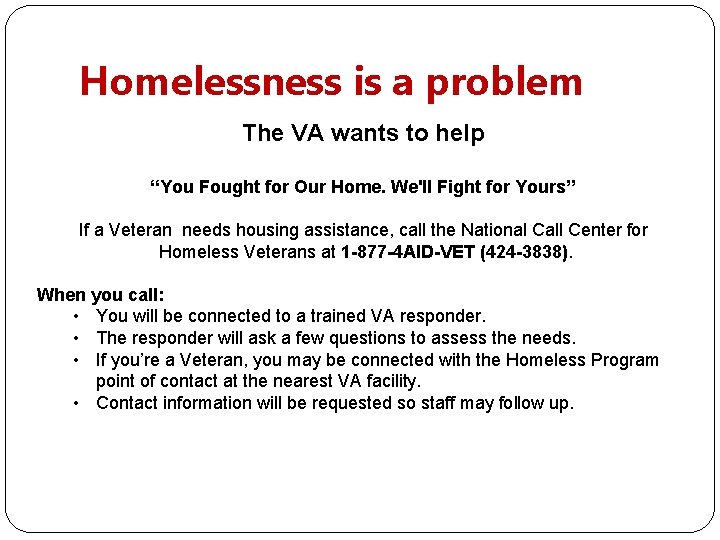 Homelessness is a problem

The VA wants to help

“You Fought for Our Home. We'll Fight for Yours”

If a Veteran needs housing assistance, call the National Call Center for Homeless Veterans at 1-877-4AID-VET (424-3838).

When you call:
• You will be connected to a trained VA responder.
• The responder will ask a few questions to assess the needs.
• If you’re a Veteran, you may be connected with the Homeless Program point of contact at the nearest VA facility.
• Contact information will be requested so staff may follow up.